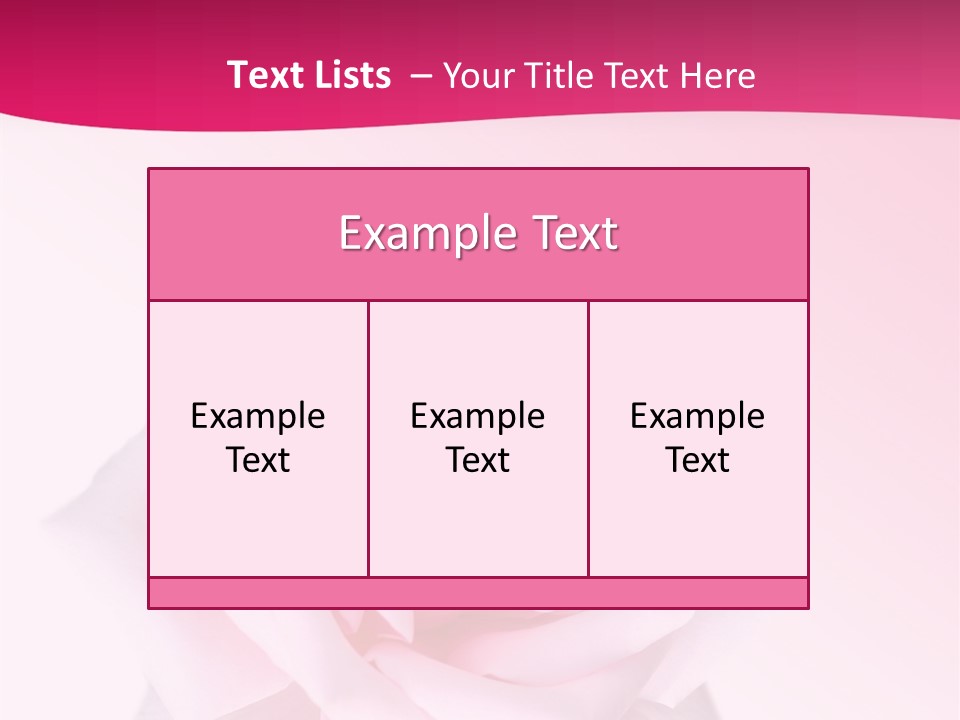 Text Lists – Your Title Text Here

Example Text

Example Text

Example Text

Example Text